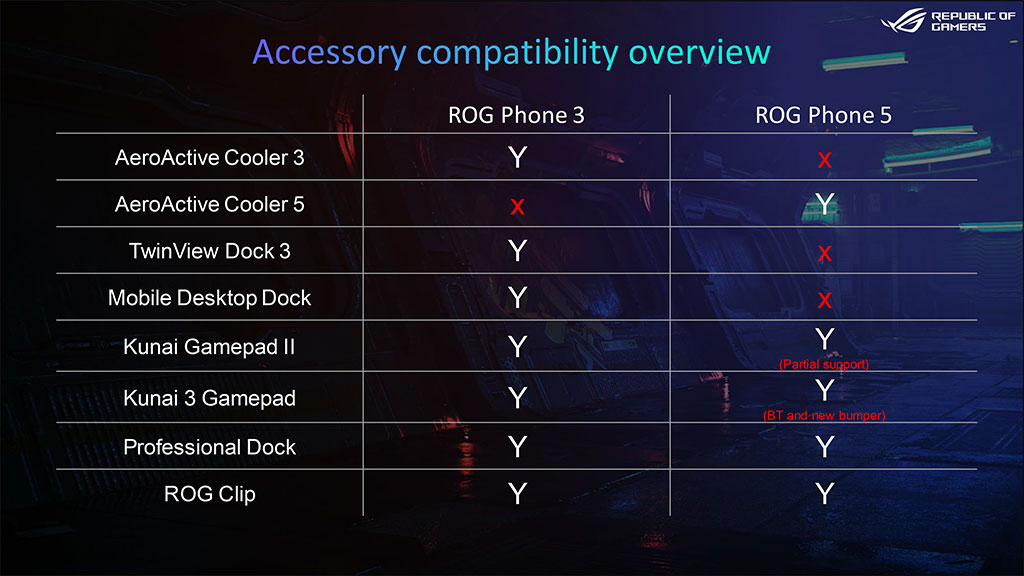 REPUBLIC OF GAMERS

Accessory compatibility overview

| | ROG Phone 3 | ROG Phone 5 |
|---|---|---|
| AeroActive Cooler 3 | Y | x |
| AeroActive Cooler 5 | x | Y |
| TwinView Dock 3 | Y | x |
| Mobile Desktop Dock | Y | x |
| Kunai Gamepad II | Y | Y (Partial support) |
| Kunai 3 Gamepad | Y | Y (BT and new bumper) |
| Professional Dock | Y | Y |
| ROG Clip | Y | Y |